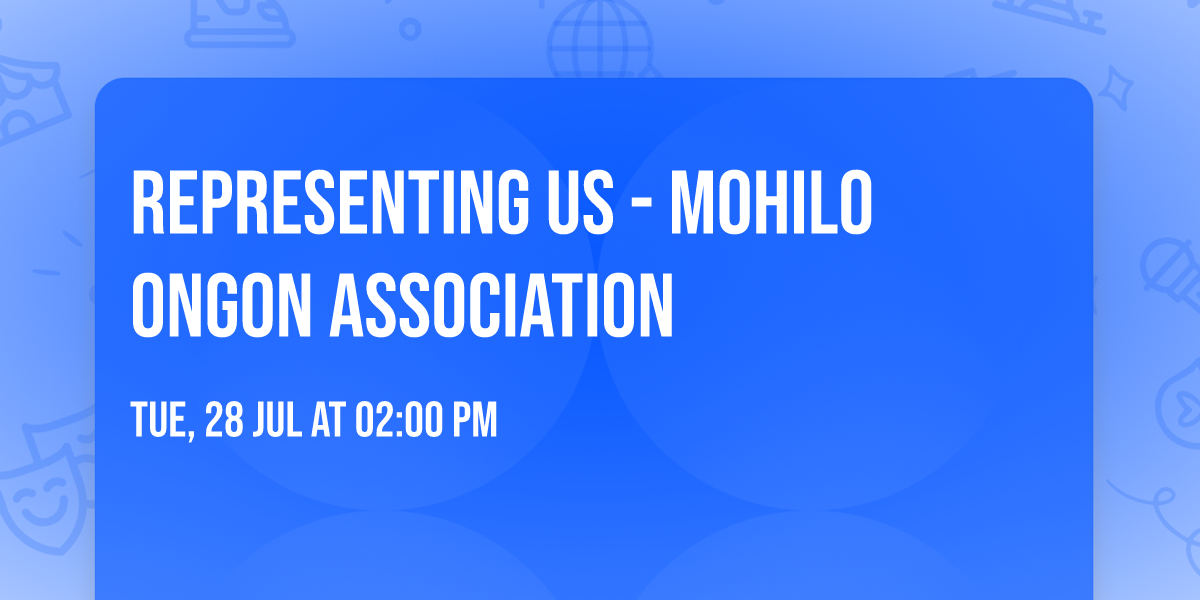 REPRESENTING US - MOHILO ONGON ASSOCIATION

TUE, 28 JUL AT 02:00 PM